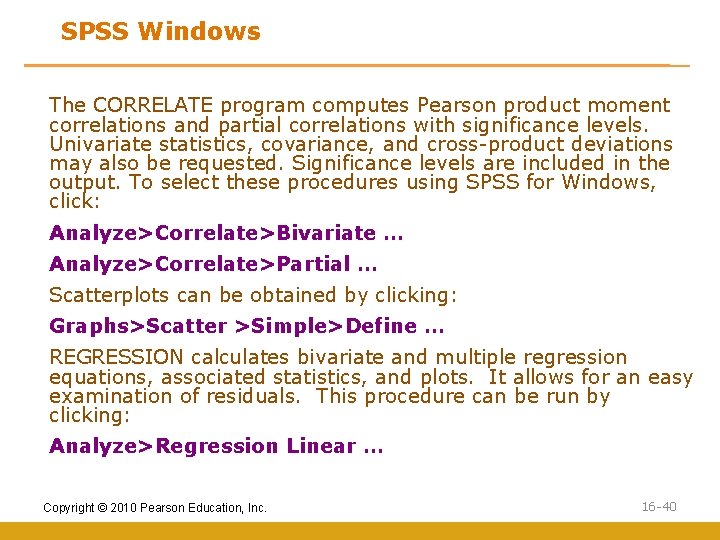 SPSS Windows

The CORRELATE program computes Pearson product moment correlations and partial correlations with significance levels. Univariate statistics, covariance, and cross-product deviations may also be requested. Significance levels are included in the output. To select these procedures using SPSS for Windows, click:

Analyze>Correlate>Bivariate …

Analyze>Correlate>Partial …

Scatterplots can be obtained by clicking:

Graphs>Scatter >Simple>Define …

REGRESSION calculates bivariate and multiple regression equations, associated statistics, and plots. It allows for an easy examination of residuals. This procedure can be run by clicking:

Analyze>Regression Linear …

Copyright © 2010 Pearson Education, Inc.

16-40